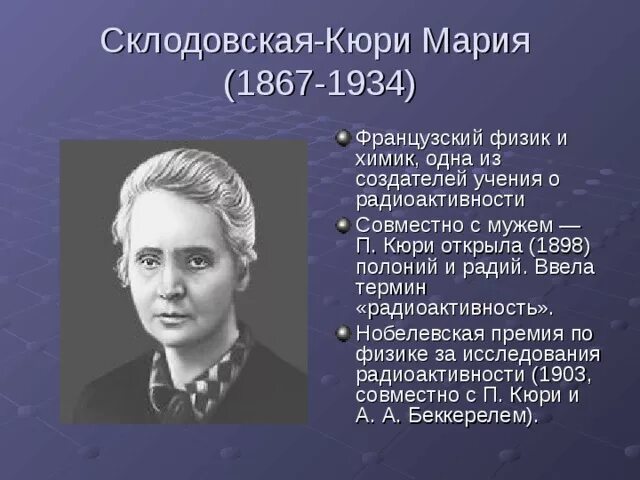 Склодовская-Кюри Мария
(1867-1934)

Французский физик и химик, одна из создателей учения о радиоактивности

Совместно с мужем — П. Кюри открыла (1898) полоний и радий. Ввела термин «радиоактивность».

Нобелевская премия по физике за исследования радиоактивности (1903, совместно с П. Кюри и А. А. Беккерелем).